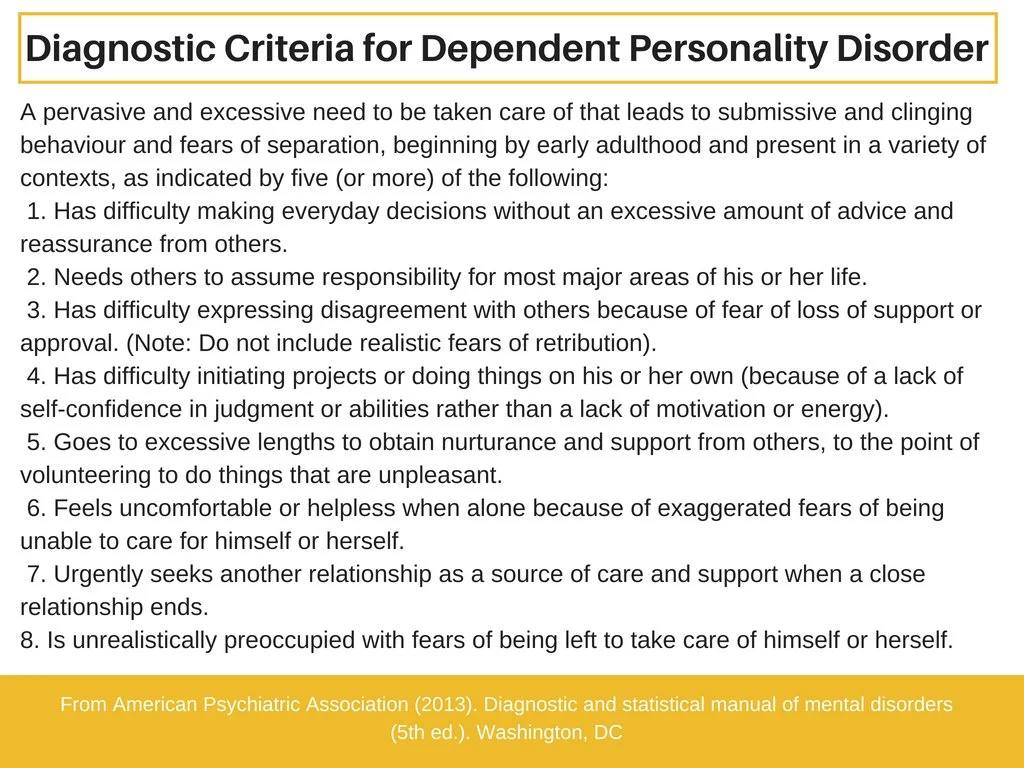 Diagnostic Criteria for Dependent Personality Disorder

A pervasive and excessive need to be taken care of that leads to submissive and clinging behaviour and fears of separation, beginning by early adulthood and present in a variety of contexts, as indicated by five (or more) of the following:
1. Has difficulty making everyday decisions without an excessive amount of advice and reassurance from others.
2. Needs others to assume responsibility for most major areas of his or her life.
3. Has difficulty expressing disagreement with others because of fear of loss of support or approval. (Note: Do not include realistic fears of retribution).
4. Has difficulty initiating projects or doing things on his or her own (because of a lack of self-confidence in judgment or abilities rather than a lack of motivation or energy).
5. Goes to excessive lengths to obtain nurturance and support from others, to the point of volunteering to do things that are unpleasant.
6. Feels uncomfortable or helpless when alone because of exaggerated fears of being unable to care for himself or herself.
7. Urgently seeks another relationship as a source of care and support when a close relationship ends.
8. Is unrealistically preoccupied with fears of being left to take care of himself or herself.

From American Psychiatric Association (2013). Diagnostic and statistical manual of mental disorders (5th ed.). Washington, DC